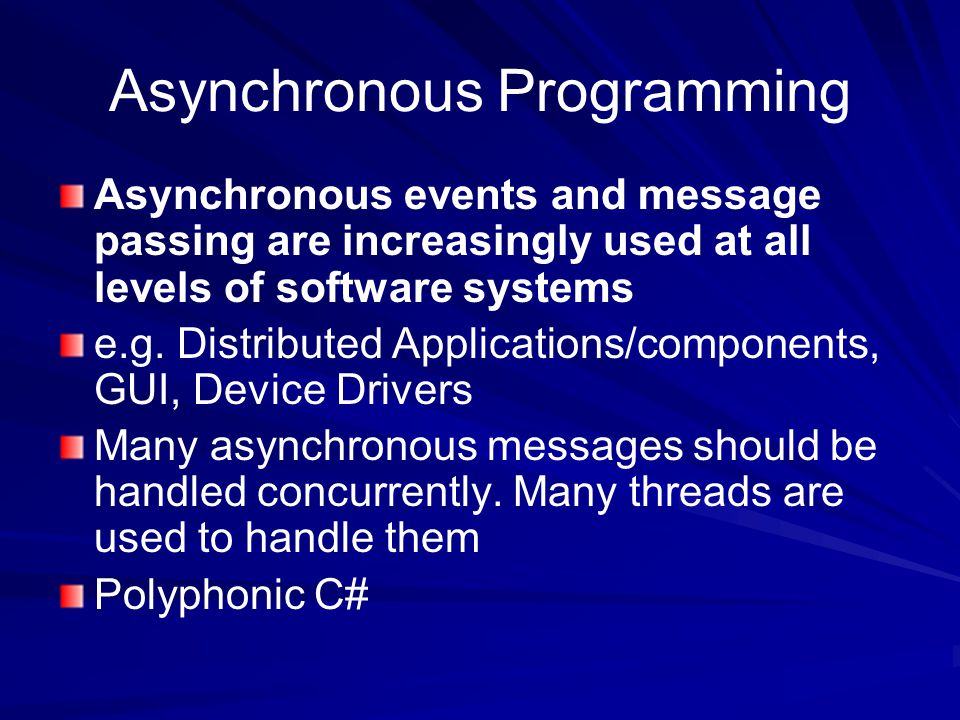 Asynchronous Programming

Asynchronous events and message passing are increasingly used at all levels of software systems

e.g. Distributed Applications/components, GUI, Device Drivers

Many asynchronous messages should be handled concurrently. Many threads are used to handle them

Polyphonic C#